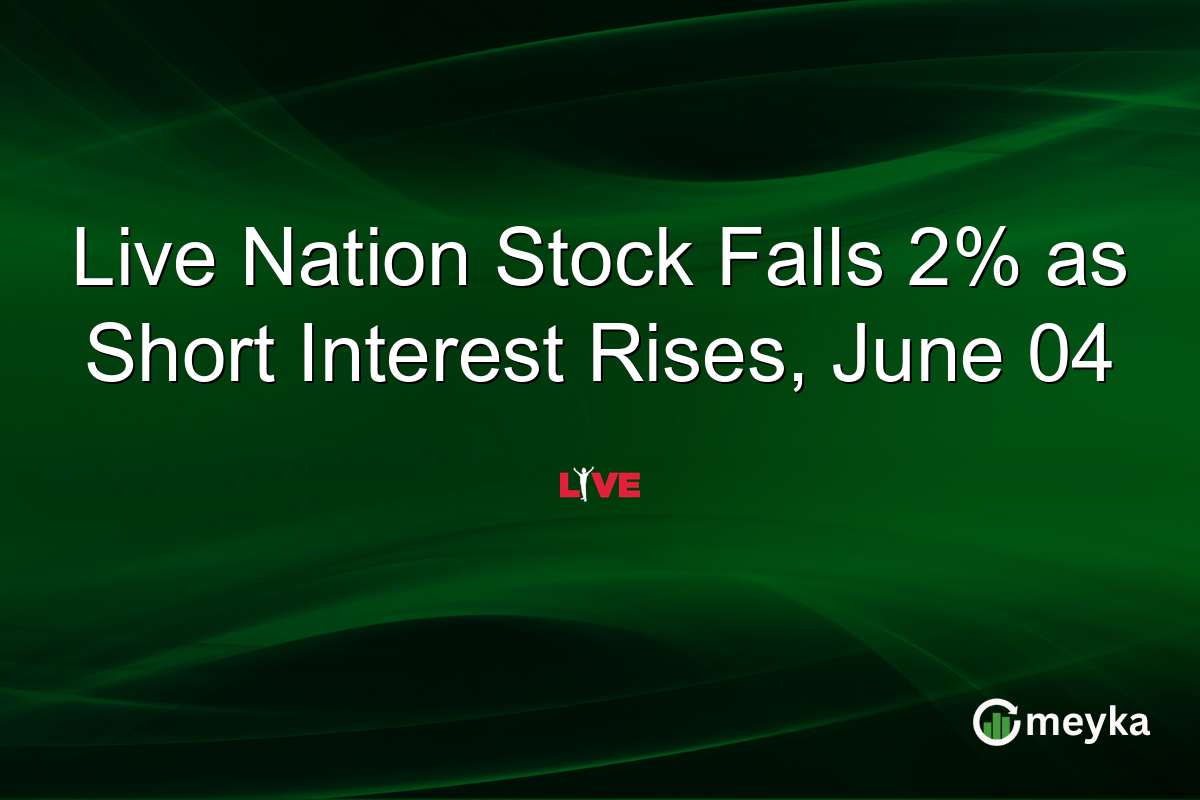 Live Nation Stock Falls 2% as Short Interest Rises, June 04

LIVE

meyka